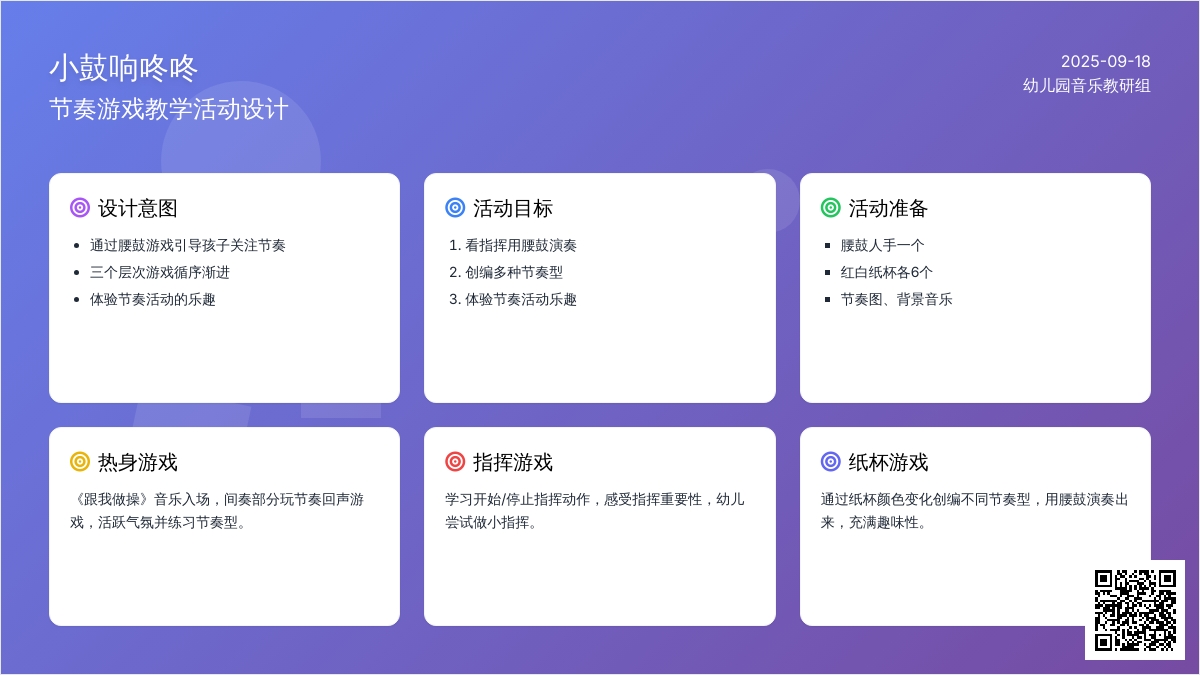 小鼓响咚咚
节奏游戏教学活动设计

2025-09-18
幼儿园音乐教研组

设计意图
- 通过腰鼓游戏引导孩子关注节奏
- 三个层次游戏循序渐进
- 体验节奏活动的乐趣

活动目标
1. 看指挥用腰鼓演奏
2. 创编多种节奏型
3. 体验节奏活动乐趣

活动准备
- 腰鼓人手一个
- 红白纸杯各6个
- 节奏图、背景音乐

热身游戏
《跟我做操》音乐入场，间奏部分玩节奏回声游戏，活跃气氛并练习节奏型。

指挥游戏
学习开始/停止指挥动作，感受指挥重要性，幼儿尝试做小指挥。

纸杯游戏
通过纸杯颜色变化创编不同节奏型，用腰鼓演奏出来，充满趣味性。